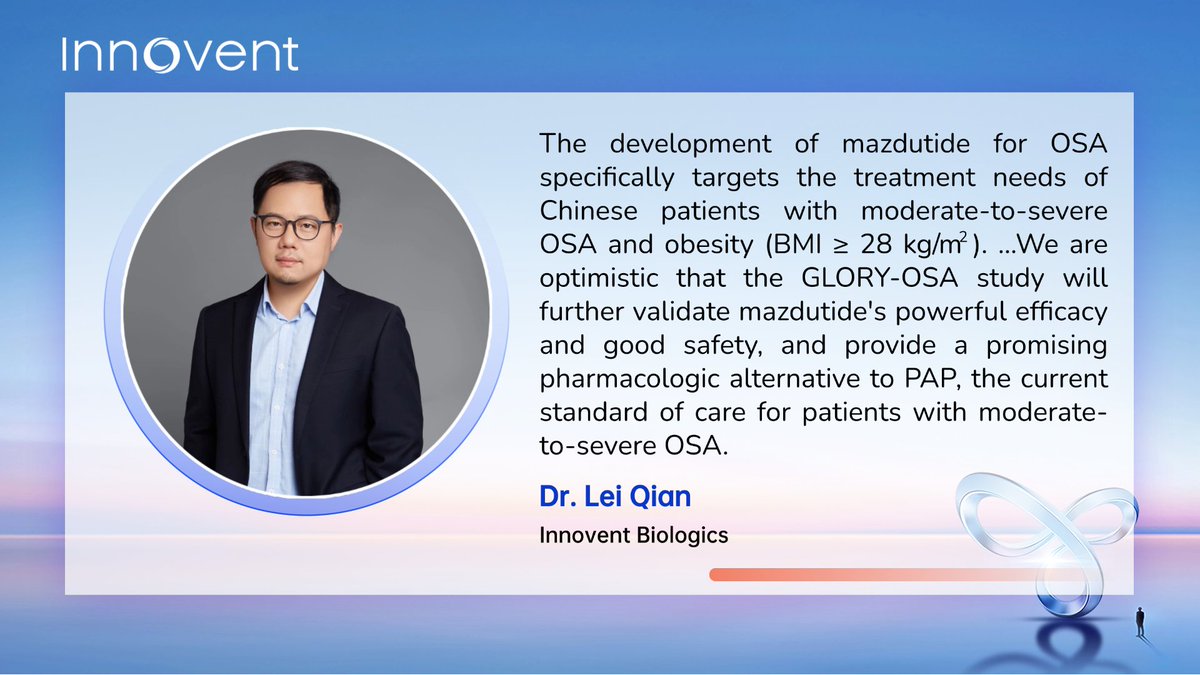 Innovent

The development of mazdutide for OSA specifically targets the treatment needs of Chinese patients with moderate-to-severe OSA and obesity (BMI ≥ 28 kg/m$^2$). ...We are optimistic that the GLORY-OSA study will further validate mazdutide's powerful efficacy and good safety, and provide a promising pharmacologic alternative to PAP, the current standard of care for patients with moderate-to-severe OSA.

Dr. Lei Qian
Innovent Biologics